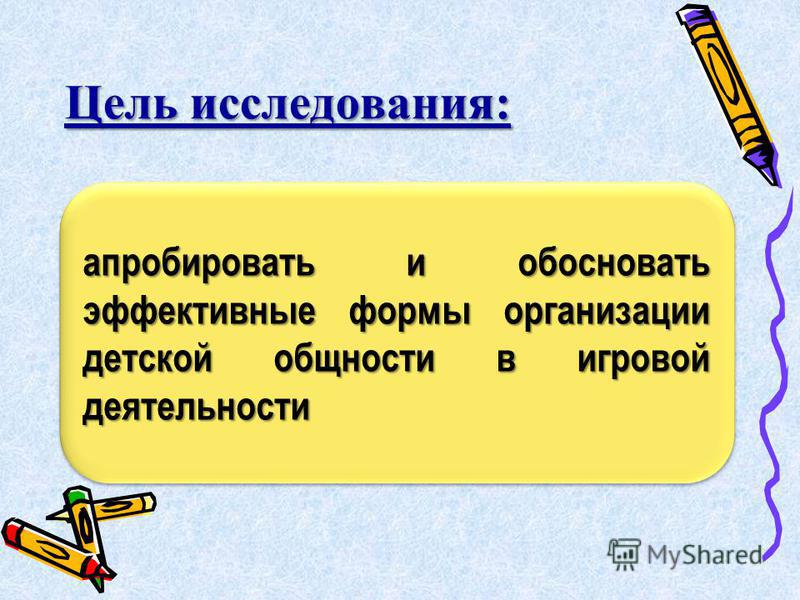 Цель исследования:

апробировать и обосновать эффективные формы организации детской общности в игровой деятельности

MyShared